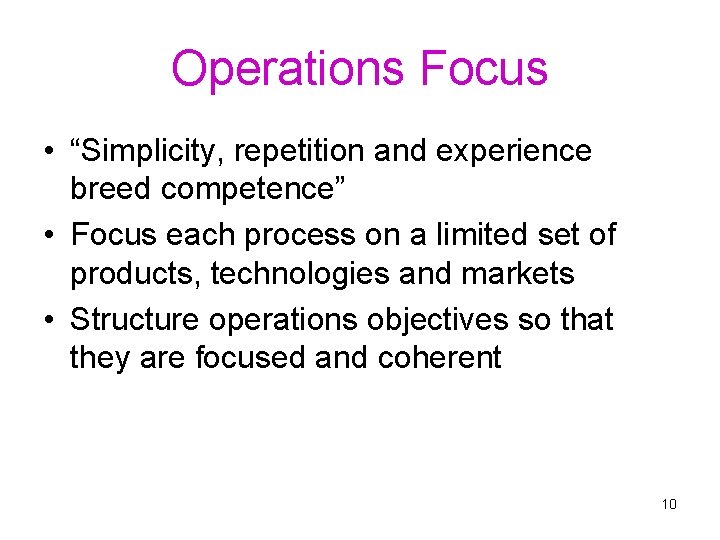 Operations Focus

• “Simplicity, repetition and experience breed competence”
• Focus each process on a limited set of products, technologies and markets
• Structure operations objectives so that they are focused and coherent

10